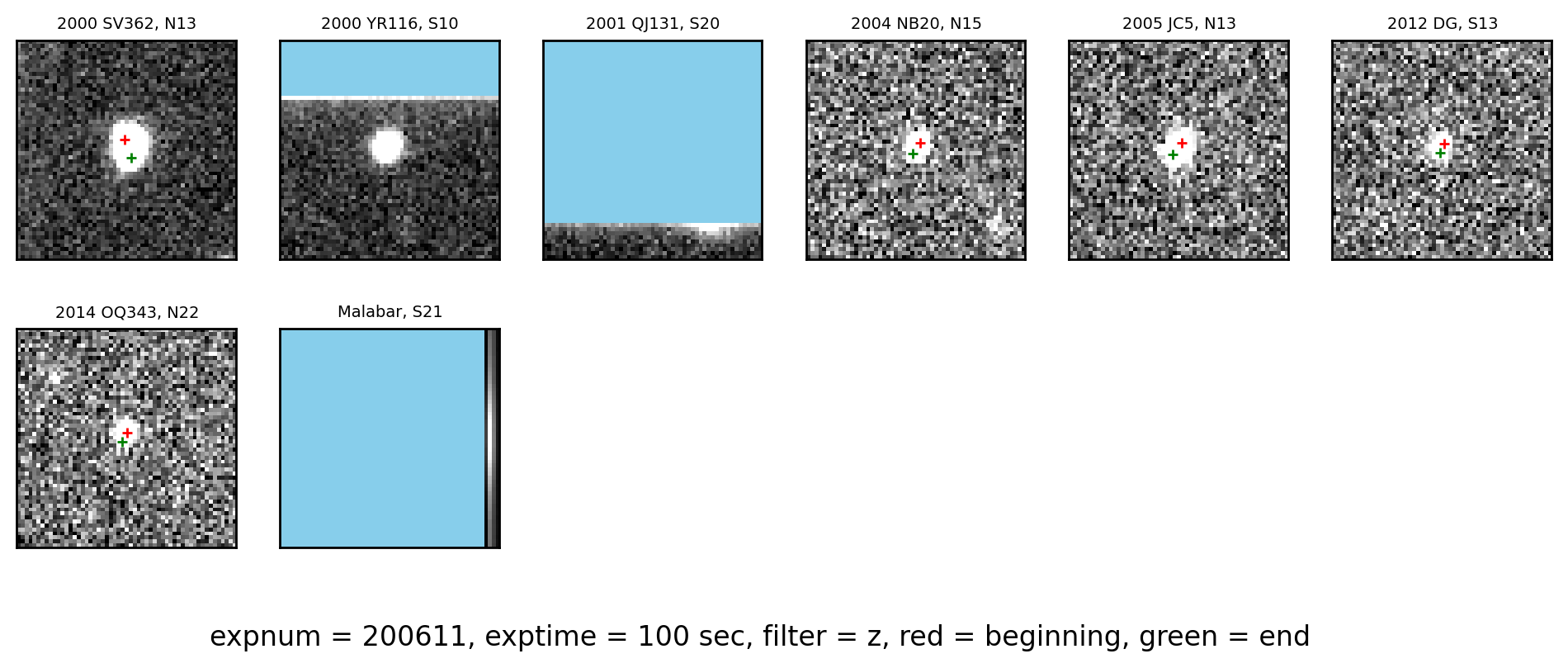 2000 SV362, N13

2000 YR116, S10

2001 QJ131, S20

2004 NB20, N15

2005 JC5, N13

2012 DG, S13

2014 OQ343, N22

Malabar, S21

expnum = 200611, exptime = 100 sec, filter = z, red = beginning, green = end